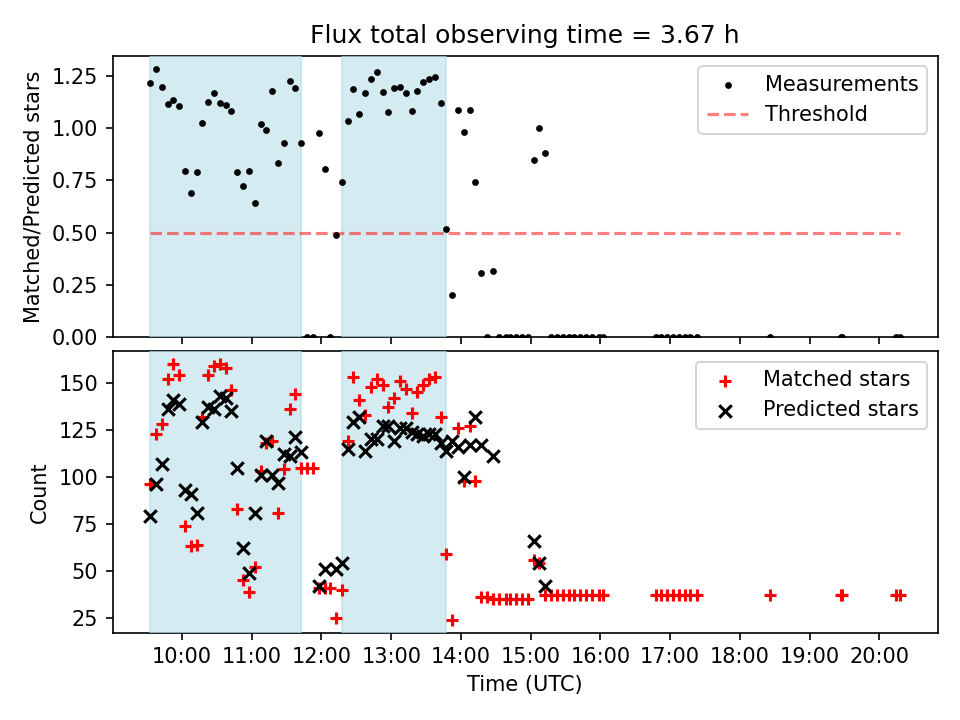 Flux total observing time = 3.67 h

Matched/Predicted stars

1.25
1.00
0.75
0.50
0.25
0.00

Measurements
Threshold

Count

150
125
100
75
50
25

Matched stars
Predicted stars

10:00
11:00
12:00
13:00
14:00
15:00
16:00
17:00
18:00
19:00
20:00

Time (UTC)